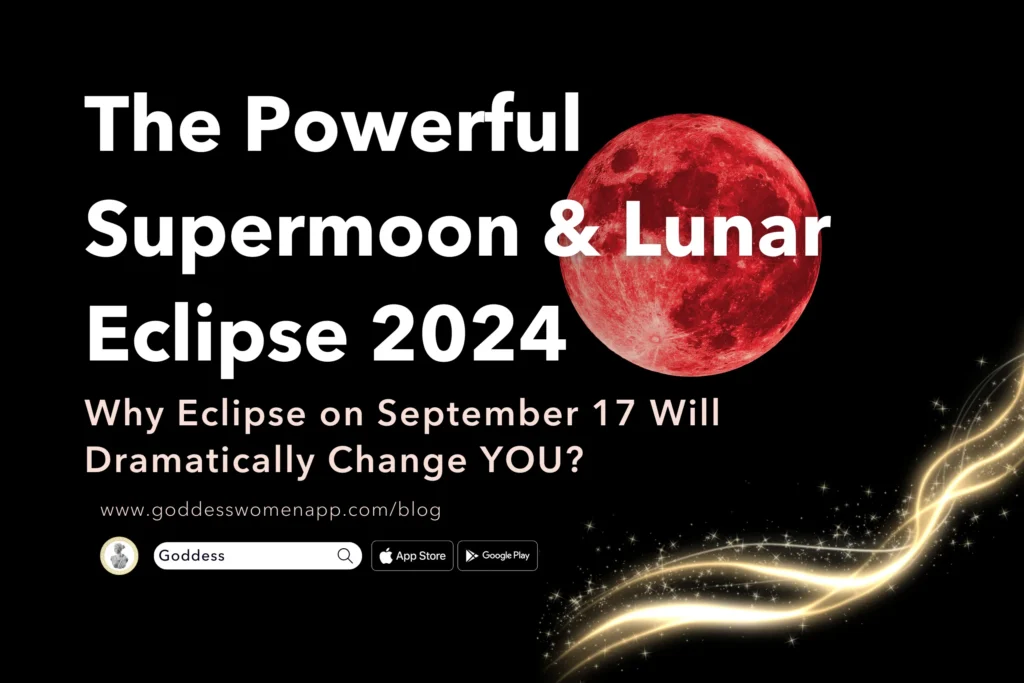 The Powerful Supermoon & Lunar Eclipse 2024

Why Eclipse on September 17 Will Dramatically Change YOU?

www.goddesswomenapp.com/blog

Goddess

App Store

Google Play